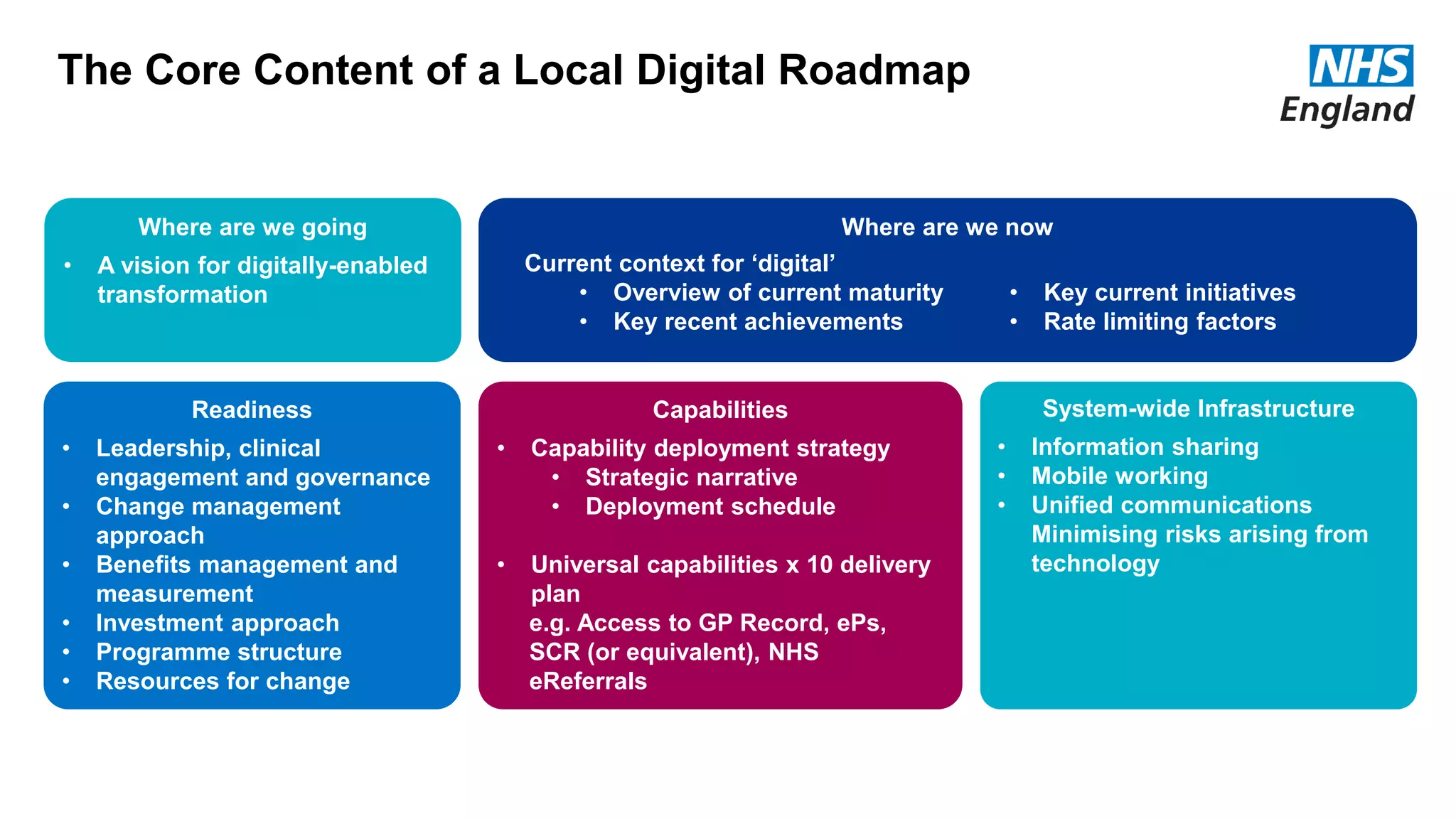 The Core Content of a Local Digital Roadmap

NHS England

Where are we going
• A vision for digitally-enabled transformation

Where are we now
Current context for ‘digital’
• Overview of current maturity
• Key recent achievements
• Key current initiatives
• Rate limiting factors

Readiness
• Leadership, clinical engagement and governance
• Change management approach
• Benefits management and measurement
• Investment approach
• Programme structure
• Resources for change

Capabilities
• Capability deployment strategy
• Strategic narrative
• Deployment schedule

• Universal capabilities x 10 delivery plan
e.g. Access to GP Record, ePs, SCR (or equivalent), NHS eReferrals

System-wide Infrastructure
• Information sharing
• Mobile working
• Unified communications
Minimising risks arising from technology